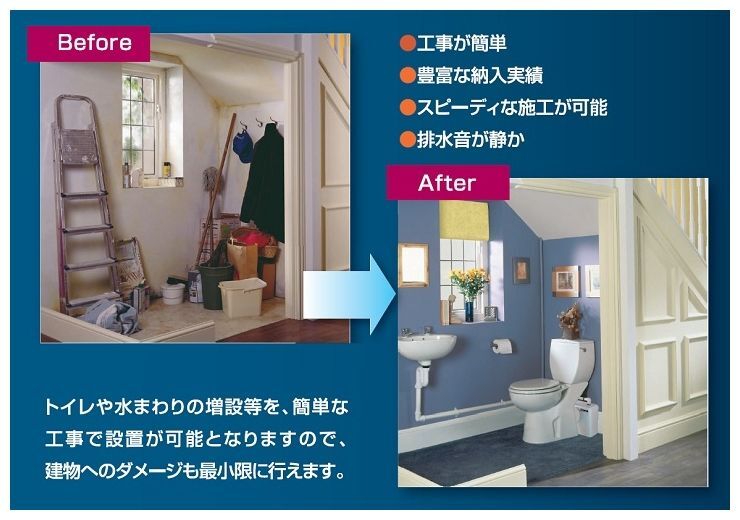 Before

●工事が簡単
●豊富な納入実績
●スピーディな施工が可能
●排水音が静か

After

トイレや水まわりの増設等を、簡単な工事で設置が可能となりますので、建物へのダメージも最小限に行えます。